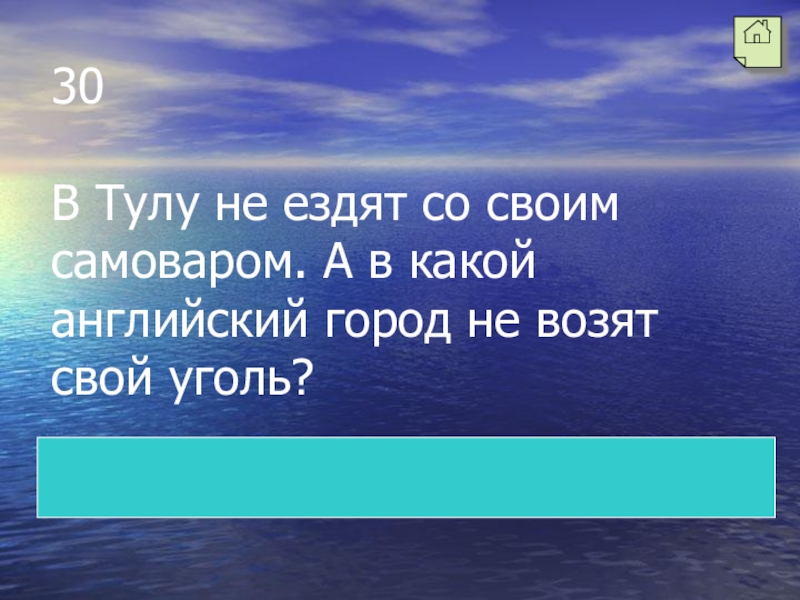 30

В Тулу не ездят со своим самоваром. А в какой английский город не возят свой уголь?